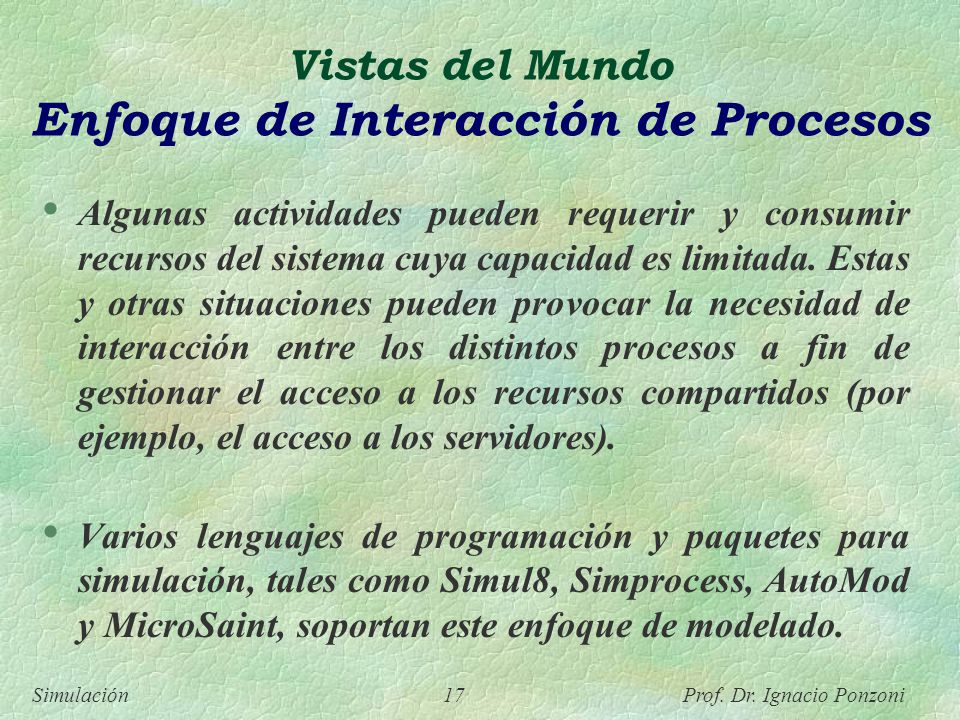 Vistas del Mundo
Enfoque de Interacción de Procesos

• Algunas actividades pueden requerir y consumir recursos del sistema cuya capacidad es limitada. Estas y otras situaciones pueden provocar la necesidad de interacción entre los distintos procesos a fin de gestionar el acceso a los recursos compartidos (por ejemplo, el acceso a los servidores).

• Varios lenguajes de programación y paquetes para simulación, tales como Simul8, Simprocess, AutoMod y MicroSaint, soportan este enfoque de modelado.

Simulación 17 Prof. Dr. Ignacio Ponzoni